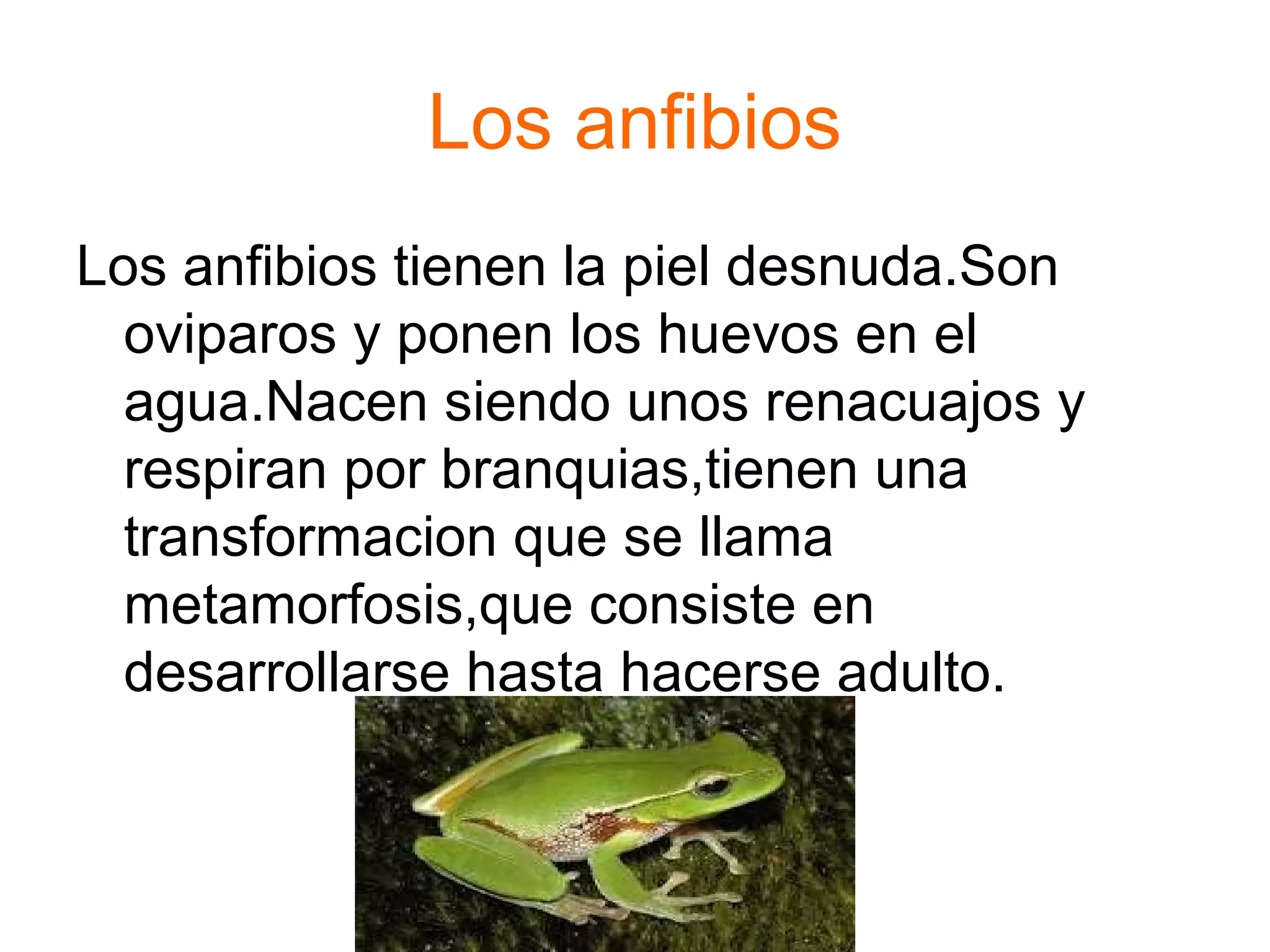 Los anfibios

Los anfibios tienen la piel desnuda.Son oviparos y ponen los huevos en el agua.Nacen siendo unos renacuajos y respiran por branquias,tienen una transformacion que se llama metamorfosis,que consiste en desarrollarse hasta hacerse adulto.